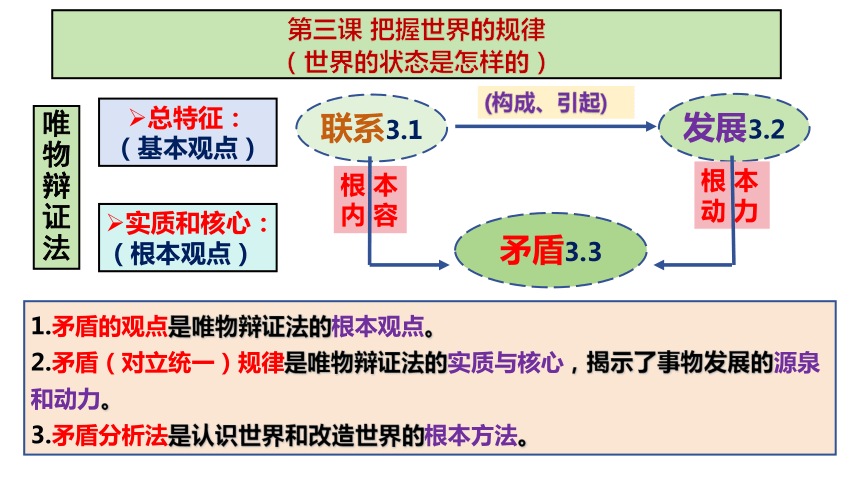 第三课 把握世界的规律
（世界的状态是怎样的）

唯物辩证法

➢总特征：
（基本观点）

➢实质和核心：
（根本观点）

联系3.1

(构成、引起)

发展3.2

根本内容

根本动力

矛盾3.3

1.矛盾的观点是唯物辩证法的根本观点。
2.矛盾（对立统一）规律是唯物辩证法的实质与核心，揭示了事物发展的源泉和动力。
3.矛盾分析法是认识世界和改造世界的根本方法。